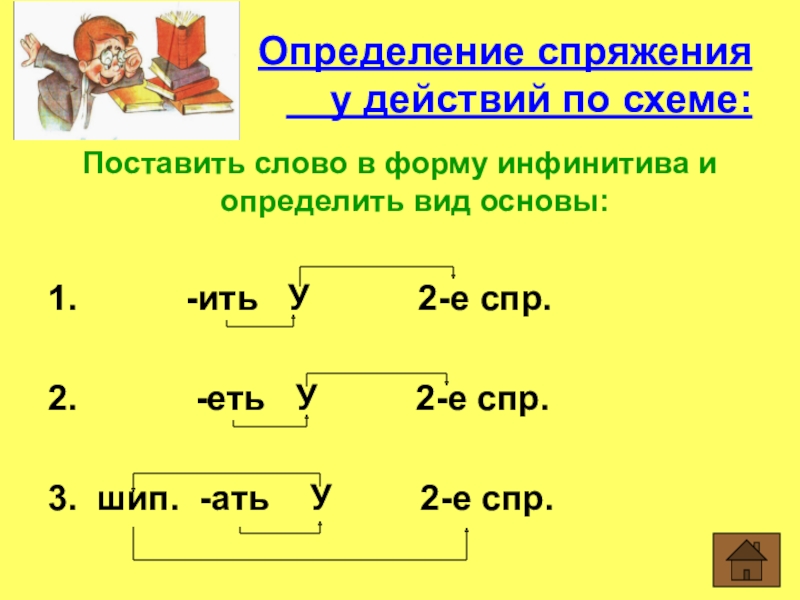 Определение спряжения у действий по схеме:

Поставить слово в форму инфинитива и определить вид основы:

1. -ить У 2-е спр.

2. -еть У 2-е спр.

3. шип. -ать У 2-е спр.